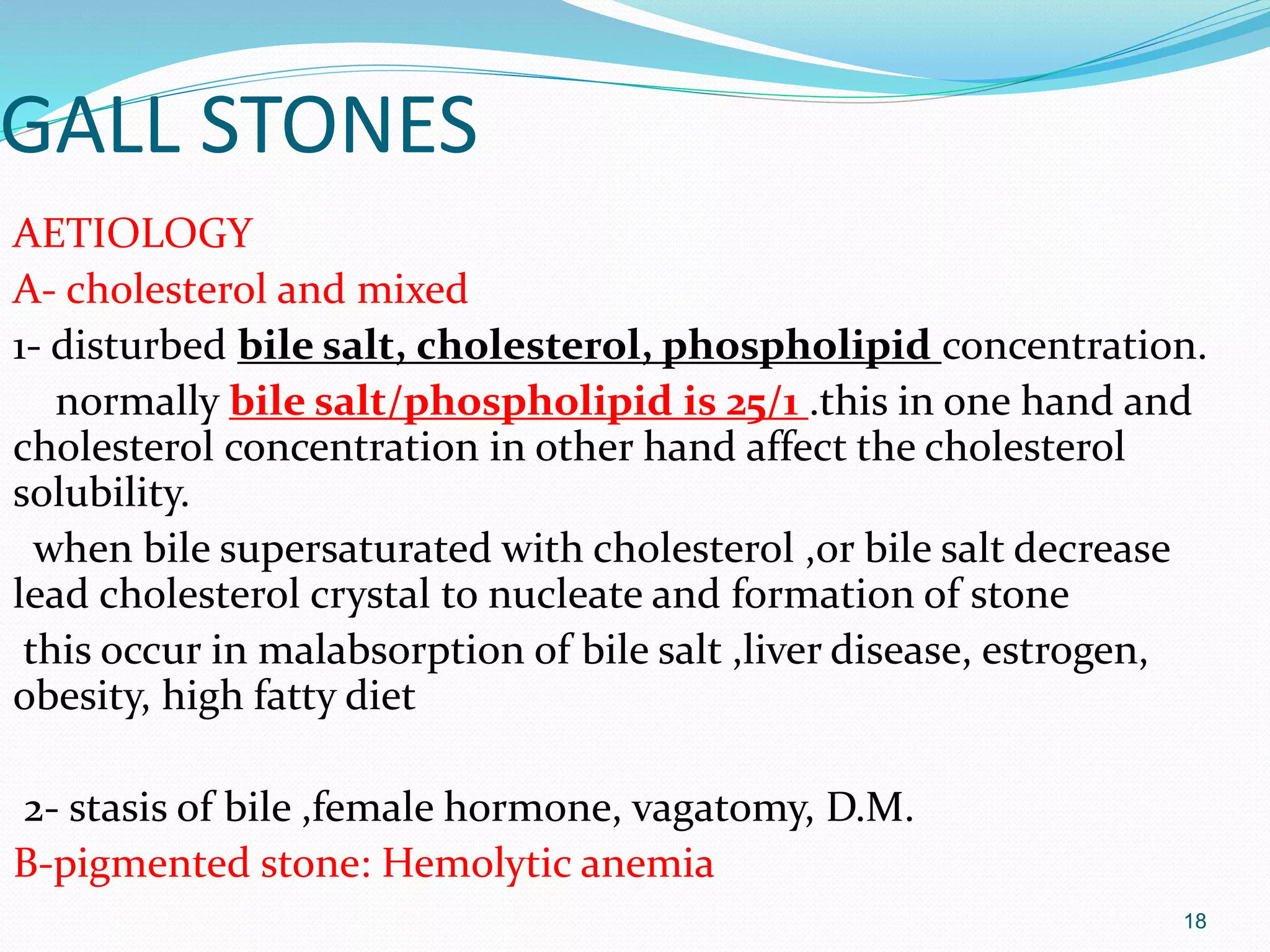 GALL STONES

AETIOLOGY

A- cholesterol and mixed

1- disturbed bile salt, cholesterol, phospholipid concentration.

normally bile salt/phospholipid is 25/1 .this in one hand and cholesterol concentration in other hand affect the cholesterol solubility.

when bile supersaturated with cholesterol ,or bile salt decrease lead cholesterol crystal to nucleate and formation of stone

this occur in malabsorption of bile salt ,liver disease, estrogen, obesity, high fatty diet

2- stasis of bile ,female hormone, vagatomy, D.M.

B-pigmented stone: Hemolytic anemia

18